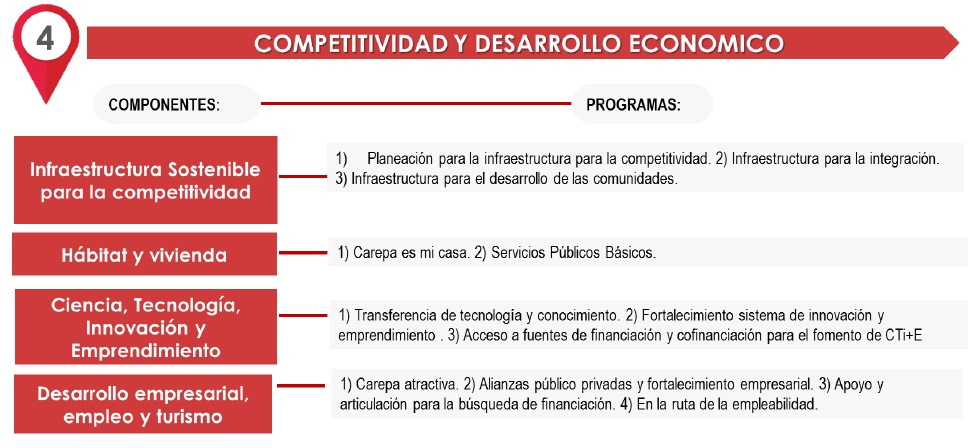 4

COMPETITIVIDAD Y DESARROLLO ECONOMICO

COMPONENTES:

PROGRAMAS:

Infraestructura Sostenible para la competitividad

1) Planeación para la infraestructura para la competitividad. 2) Infraestructura para la integración. 3) Infraestructura para el desarrollo de las comunidades.

Hábitat y vivienda

1) Carepa es mi casa. 2) Servicios Públicos Básicos.

Ciencia, Tecnología, Innovación y Emprendimiento

1) Transferencia de tecnología y conocimiento. 2) Fortalecimiento sistema de innovación y emprendimiento . 3) Acceso a fuentes de financiación y cofinanciación para el fomento de CTi+E

Desarrollo empresarial, empleo y turismo

1) Carepa atractiva. 2) Alianzas público privadas y fortalecimiento empresarial. 3) Apoyo y articulación para la búsqueda de financiación. 4) En la ruta de la empleabilidad.